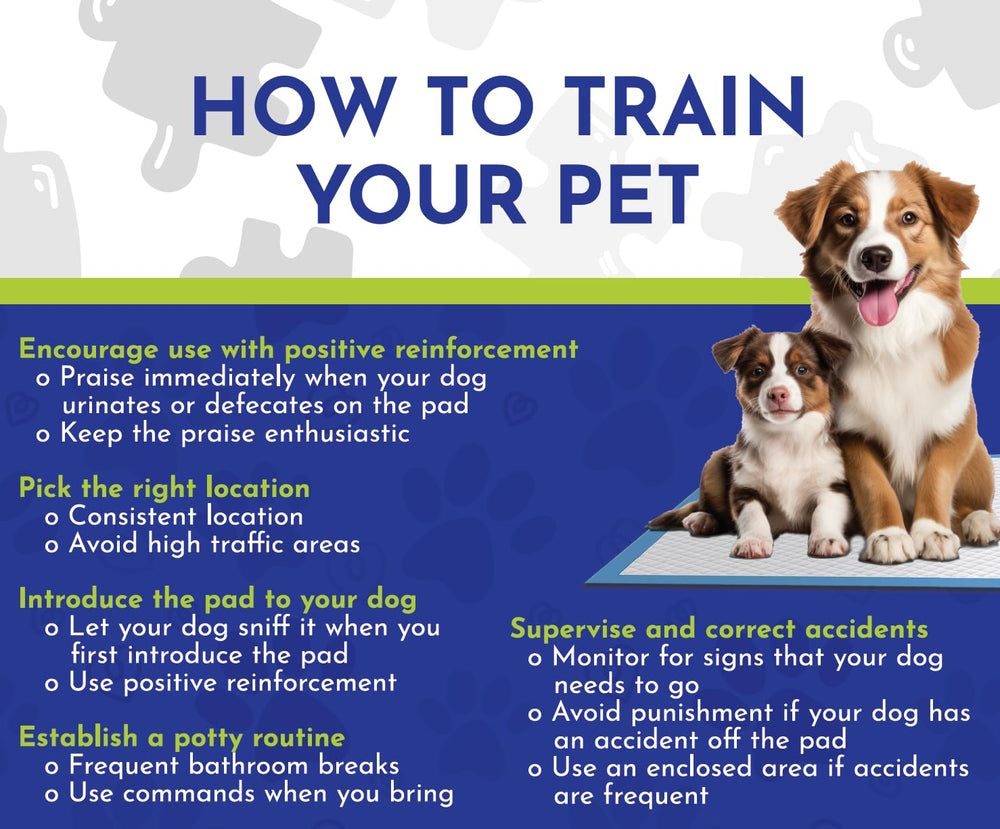 HOW TO TRAIN YOUR PET

Encourage use with positive reinforcement
o Praise immediately when your dog urinates or defecates on the pad
o Keep the praise enthusiastic

Pick the right location
o Consistent location
o Avoid high traffic areas

Introduce the pad to your dog
o Let your dog sniff it when you first introduce the pad
o Use positive reinforcement

Establish a potty routine
o Frequent bathroom breaks
o Use commands when you bring

Supervise and correct accidents
o Monitor for signs that your dog needs to go
o Avoid punishment if your dog has an accident off the pad
o Use an enclosed area if accidents are frequent